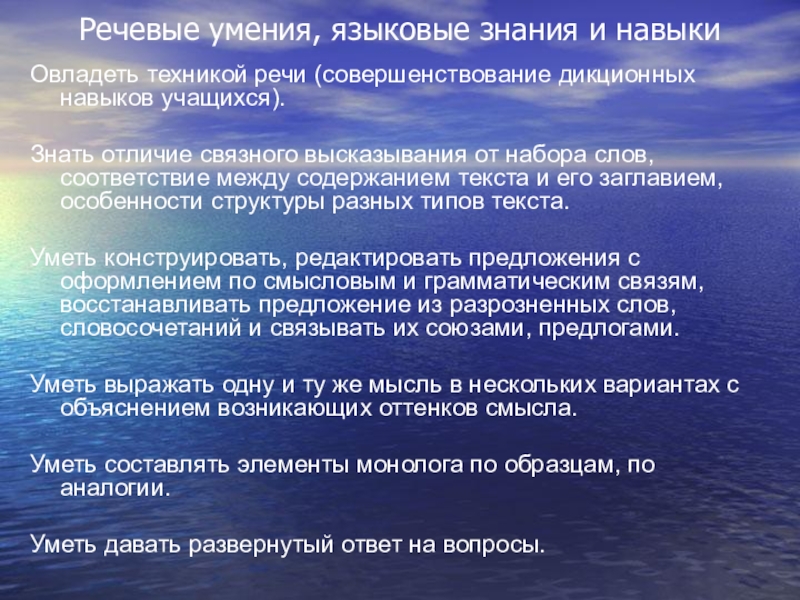 Речевые умения, языковые знания и навыки

Овладеть техникой речи (совершенствование дикционных навыков учащихся).

Знать отличие связного высказывания от набора слов, соответствие между содержанием текста и его заглавием, особенности структуры разных типов текста.

Уметь конструировать, редактировать предложения с оформлением по смысловым и грамматическим связям, восстанавливать предложение из разрозненных слов, словосочетаний и связывать их союзами, предлогами.

Уметь выражать одну и ту же мысль в нескольких вариантах с объяснением возникающих оттенков смысла.

Уметь составлять элементы монолога по образцам, по аналогии.

Уметь давать развернутый ответ на вопросы.